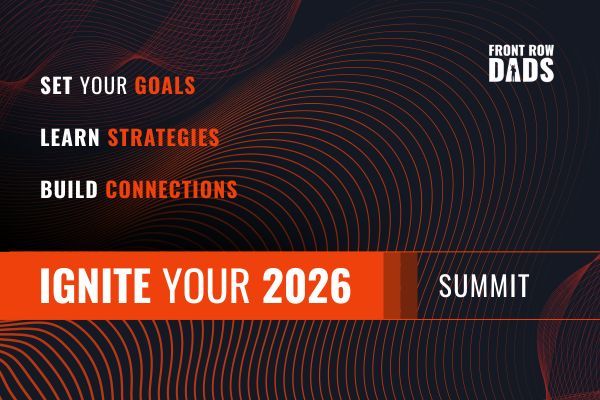 FRONT ROW
DADS

SET YOUR GOALS

LEARN STRATEGIES

BUILD CONNECTIONS

IGNITE YOUR 2026 SUMMIT